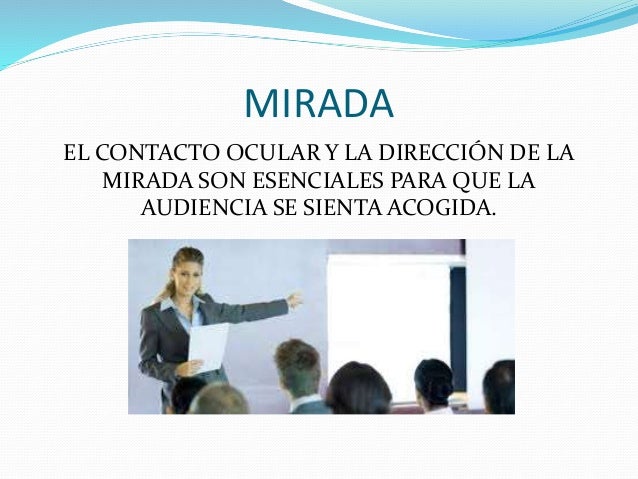 MIRADA

EL CONTACTO OCULAR Y LA DIRECCIÓN DE LA MIRADA SON ESENCIALES PARA QUE LA AUDIENCIA SE SIENTA ACOGIDA.